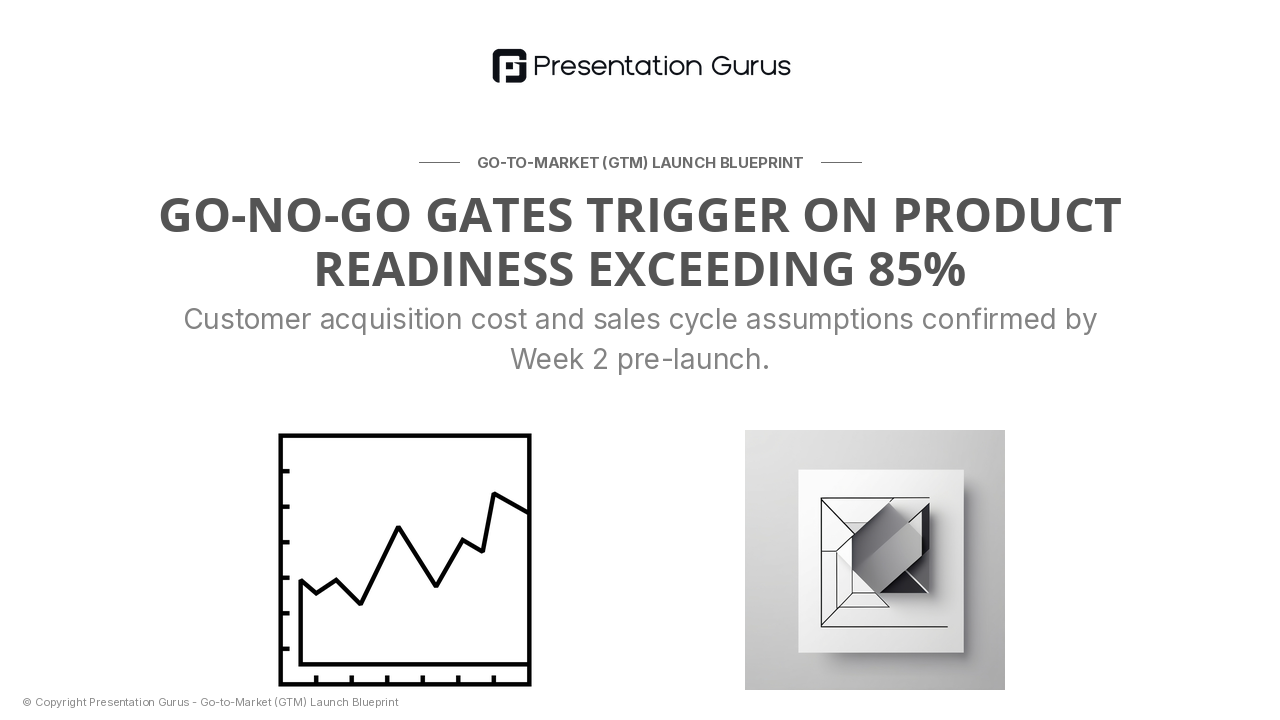 Presentation Gurus

GO-TO-MARKET (GTM) LAUNCH BLUEPRINT

GO-NO-GO GATES TRIGGER ON PRODUCT READINESS EXCEEDING 85%

Customer acquisition cost and sales cycle assumptions confirmed by Week 2 pre-launch.

© Copyright Presentation Gurus - Go-to-Market (GTM) Launch Blueprint